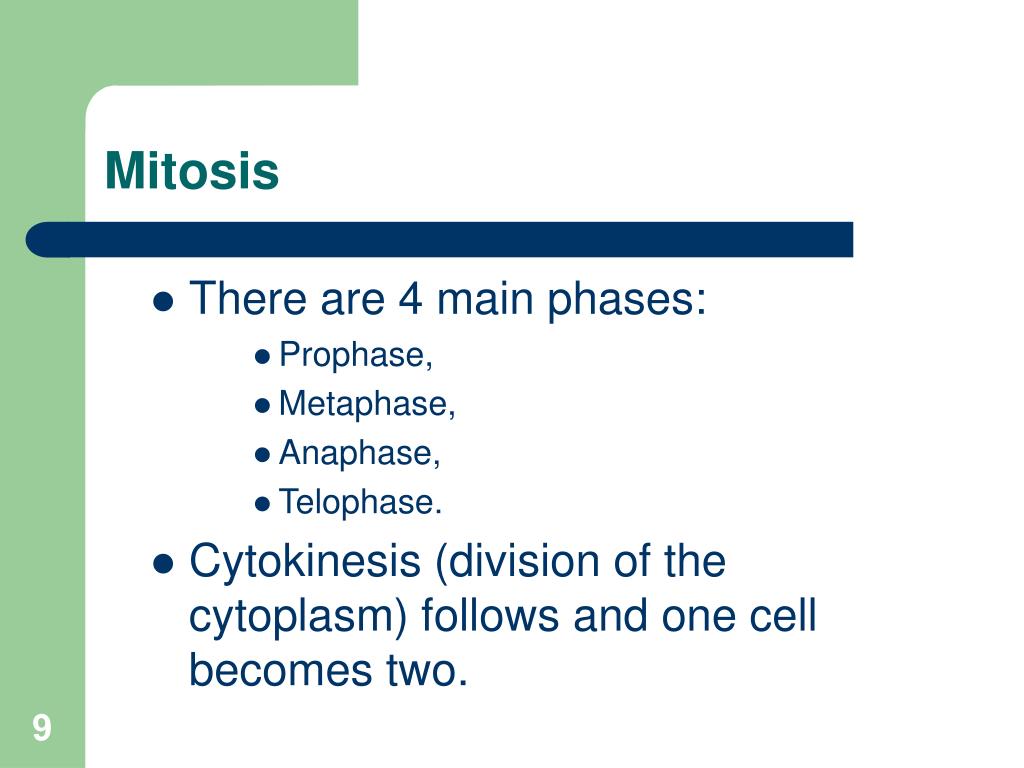 Mitosis

- There are 4 main phases:
  - Prophase,
  - Metaphase,
  - Anaphase,
  - Telophase.
- Cytokinesis (division of the cytoplasm) follows and one cell becomes two.

9